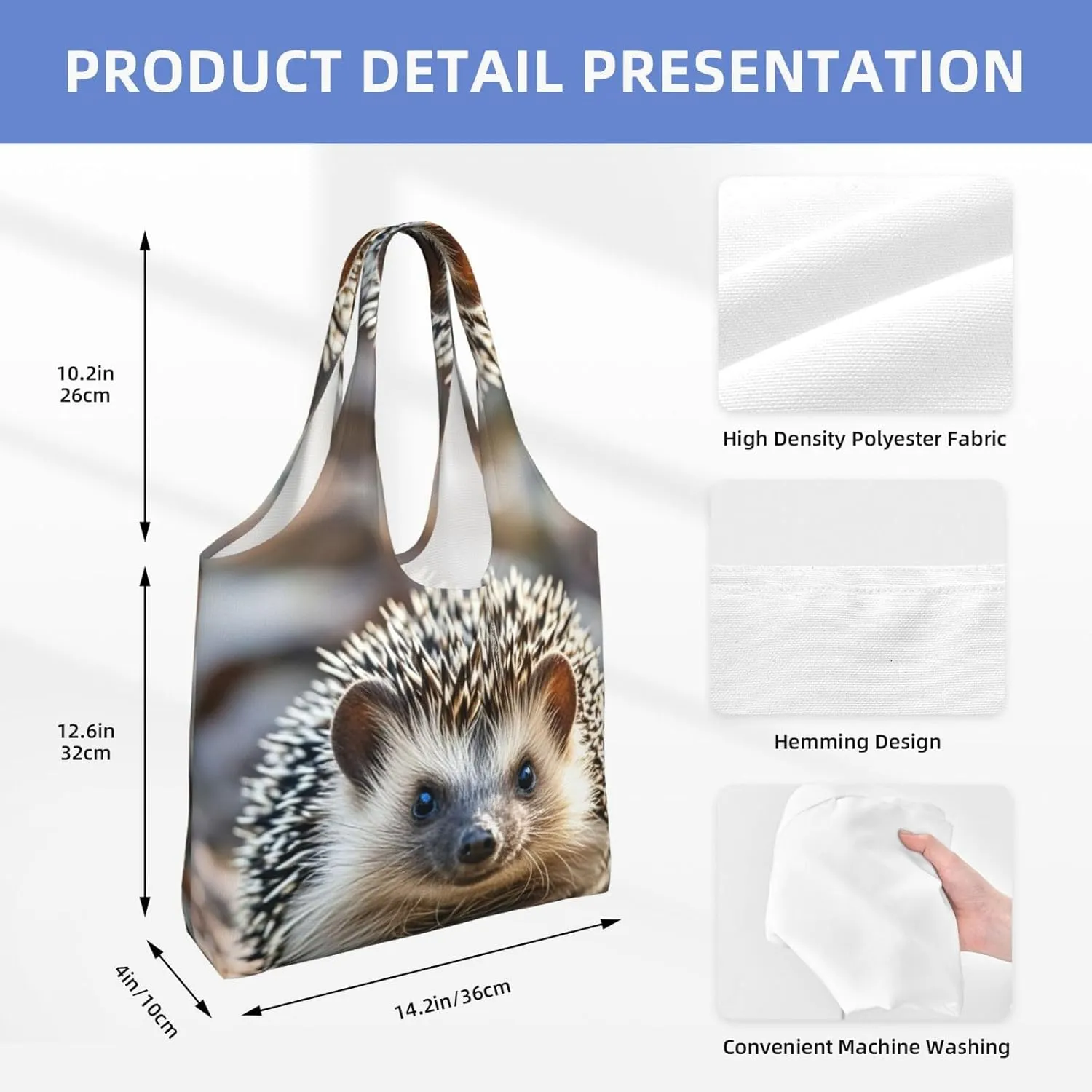 PRODUCT DETAIL PRESENTATION

10.2in
26cm

12.6in
32cm

4in/10cm

14.2in/36cm

High Density Polyester Fabric

Hemming Design

Convenient Machine Washing